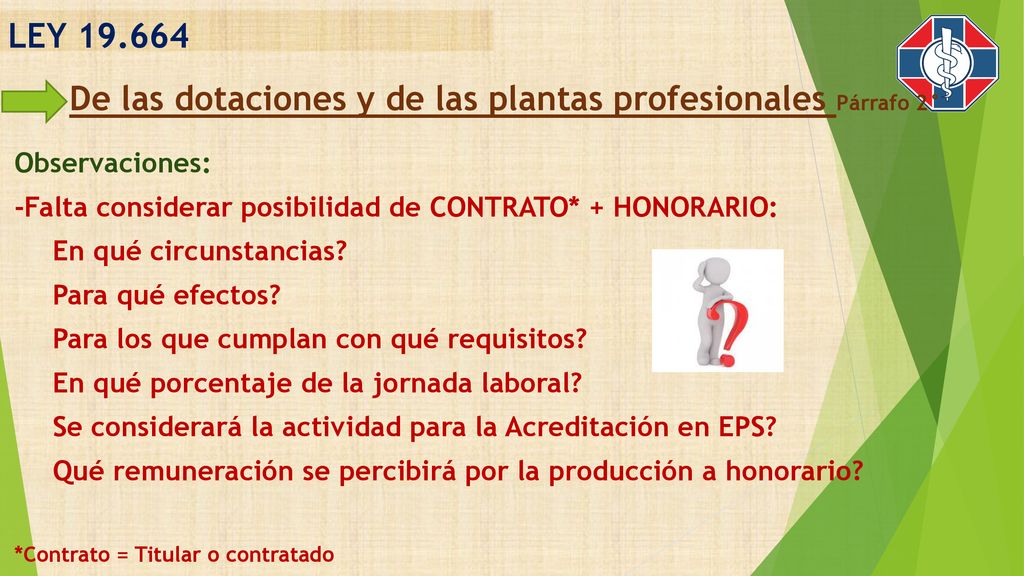 LEY 19.664

De las dotaciones y de las plantas profesionales Párrafo 2°

Observaciones:

-Falta considerar posibilidad de CONTRATO* + HONORARIO:

En qué circunstancias?

Para qué efectos?

Para los que cumplan con qué requisitos?

En qué porcentaje de la jornada laboral?

Se considerará la actividad para la Acreditación en EPS?

Qué remuneración se percibirá por la producción a honorario?

*Contrato = Titular o contratado